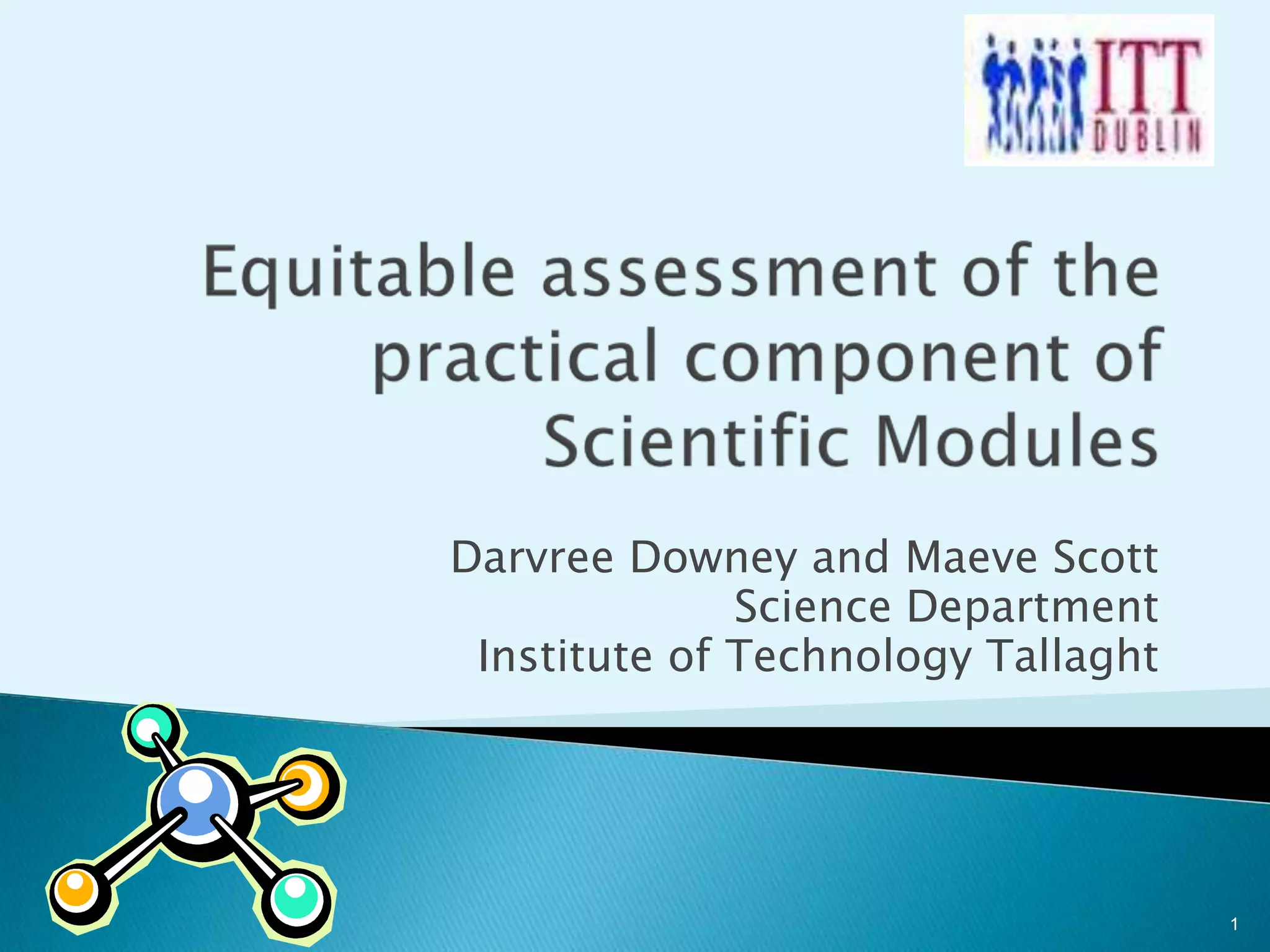 ITT DUBLIN

Equitable assessment of the practical component of Scientific Modules

Darvree Downey and Maeve Scott
Science Department
Institute of Technology Tallaght

1